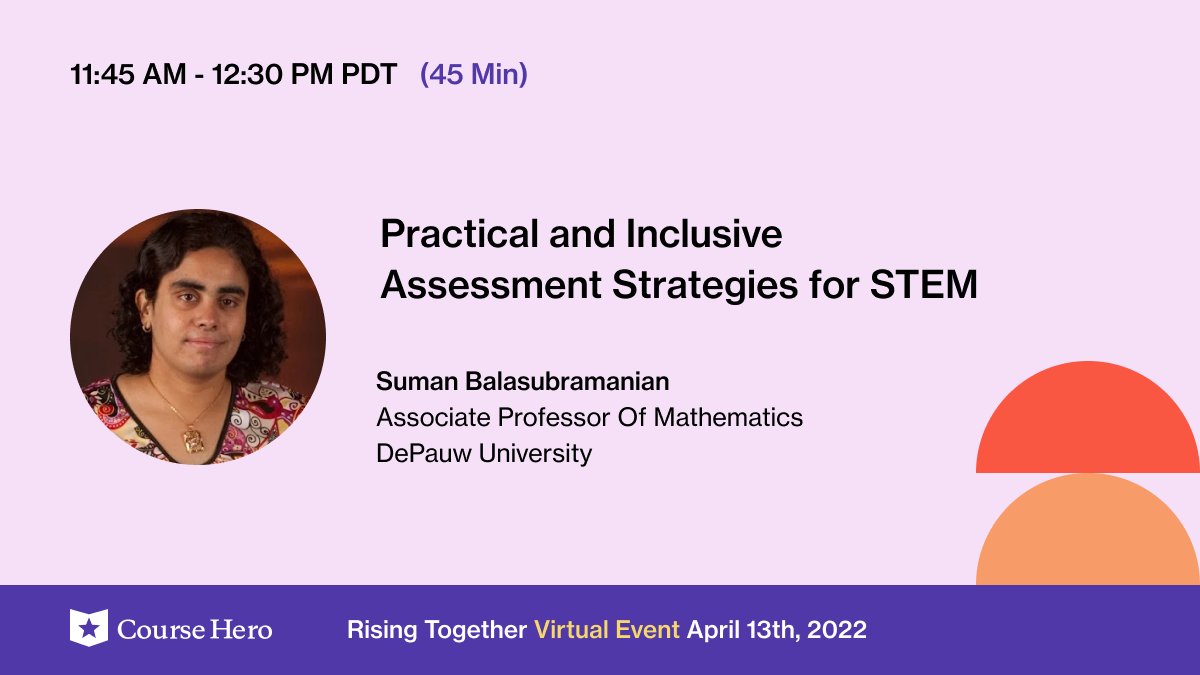 11:45 AM - 12:30 PM PDT (45 Min)

Practical and Inclusive Assessment Strategies for STEM

Suman Balasubramanian
Associate Professor Of Mathematics
DePauw University

Course Hero

Rising Together Virtual Event April 13th, 2022